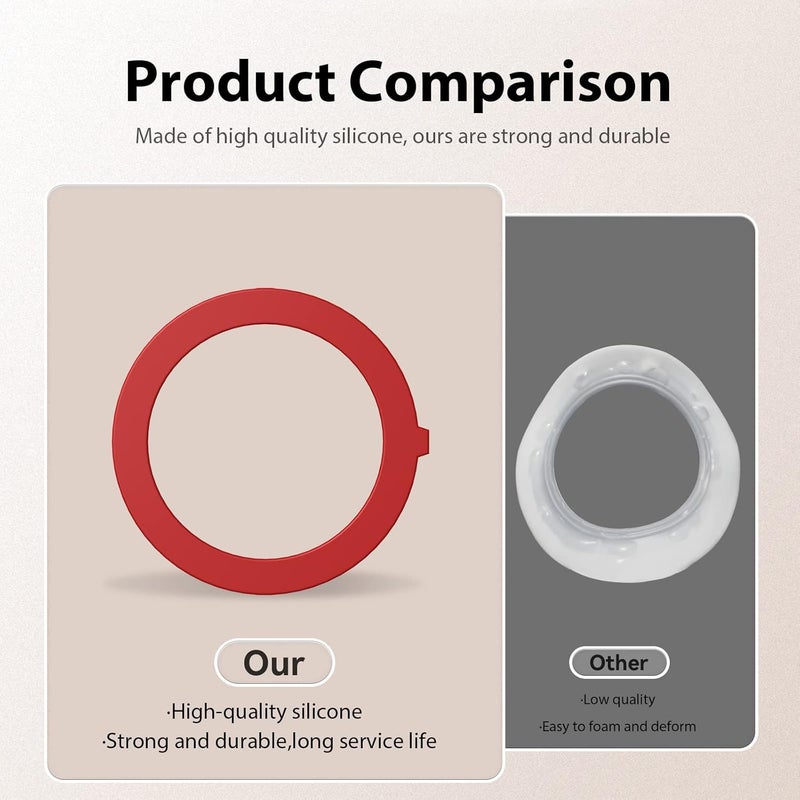 Product Comparison

Made of high quality silicone, ours are strong and durable

Our

·High-quality silicone
·Strong and durable,long service life

Other

·Low quality
·Easy to foam and deform